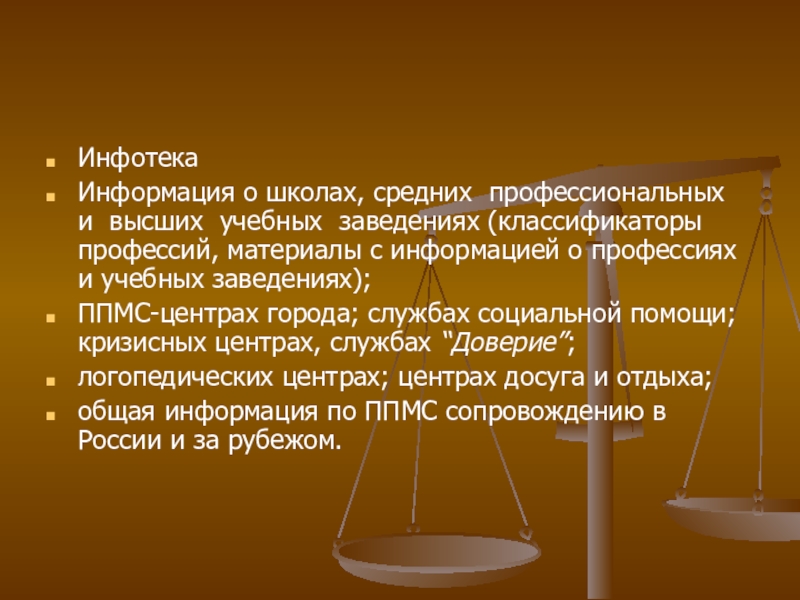 - Инфотека
- Информация о школах, средних профессиональных и высших учебных заведениях (классификаторы профессий, материалы с информацией о профессиях и учебных заведениях);
- ППМС-центрах города; службах социальной помощи; кризисных центрах, службах “Доверие”;
- логопедических центрах; центрах досуга и отдыха;
- общая информация по ППМС сопровождению в России и за рубежом.